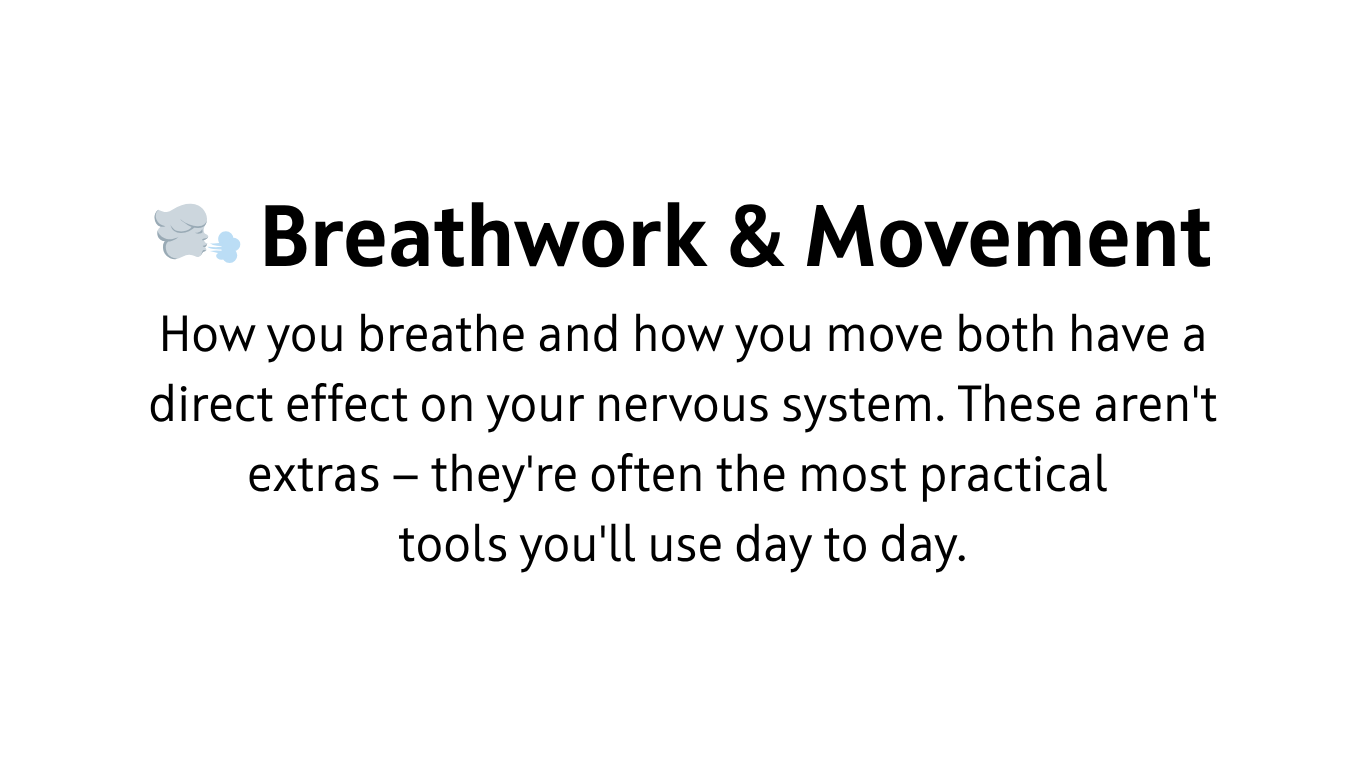 🌬️ Breathwork & Movement

How you breathe and how you move both have a direct effect on your nervous system. These aren't extras – they're often the most practical tools you'll use day to day.